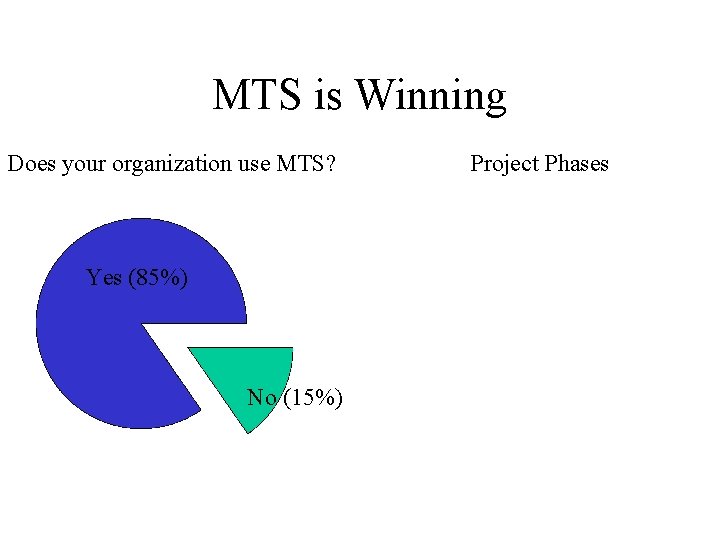 MTS is Winning

Does your organization use MTS?

Yes (85%)

No (15%)

Project Phases